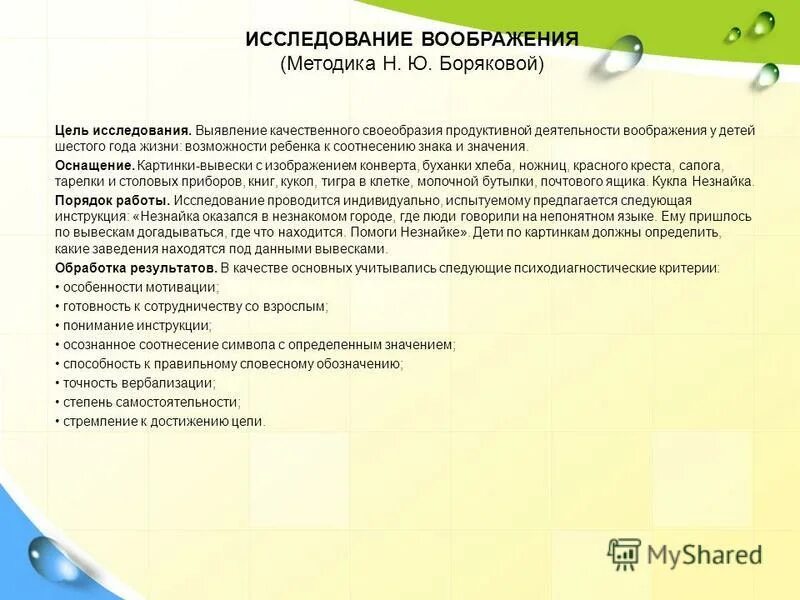 ИССЛЕДОВАНИЕ ВООБРАЖЕНИЯ
(Методика Н. Ю. Боряковой)

Цель исследования. Выявление качественного своеобразия продуктивной деятельности воображения у детей шестого года жизни: возможности ребенка к соотнесению знака и значения.

Оснащение. Картинки-вывески с изображением конверта, буханки хлеба, ножниц, красного креста, сапога, тарелки и столовых приборов, книг, кукол, тигра в клетке, молочной бутылки, почтового ящика. Кукла Незнайка.

Порядок работы. Исследование проводится индивидуально, испытуемому предлагается следующая инструкция: «Незнайка оказался в незнакомом городе, где люди говорили на непонятном языке. Ему пришлось по вывескам догадываться, где что находится. Помоги Незнайке». Дети по картинкам должны определить, какие заведения находятся под данными вывесками.

Обработка результатов. В качестве основных учитывались следующие психодиагностические критерии:
• особенности мотивации;
• готовность к сотрудничеству со взрослым;
• понимание инструкции;
• осознанное соотнесение символа с определенным значением;
• способность к правильному словесному обозначению;
• точность вербализации;
• степень самостоятельности;
• стремление к достижению цели.

MyShared